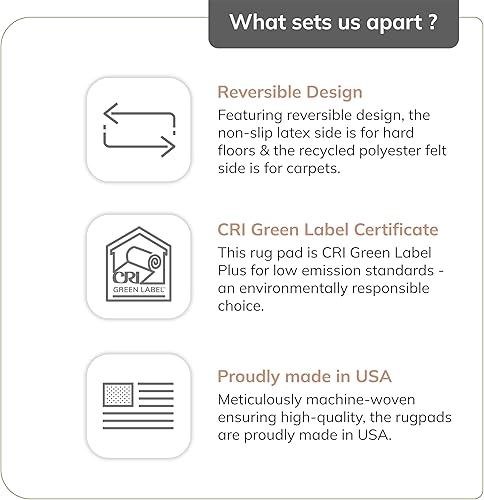 What sets us apart ?

Reversible Design
Featuring reversible design, the non-slip latex side is for hard floors & the recycled polyester felt side is for carpets.

CRI
GREEN LABEL

CRI Green Label Certificate
This rug pad is CRI Green Label Plus for low emission standards - an environmentally responsible choice.

Proudly made in USA
Meticulously machine-woven ensuring high-quality, the rugpads are proudly made in USA.